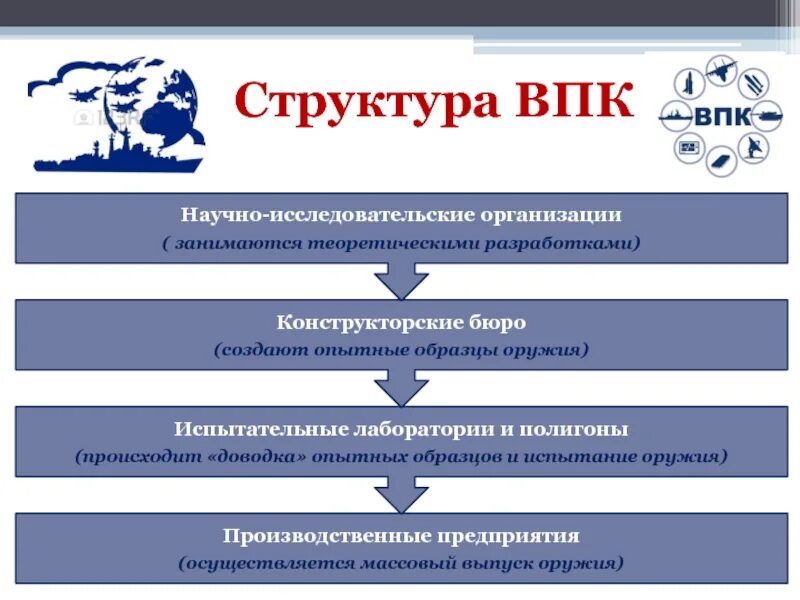 Структура ВПК

ВПК

Научно-исследовательские организации
( занимаются теоретическими разработками)

Конструкторские бюро
(создают опытные образцы оружия)

Испытательные лаборатории и полигоны
(происходит «доводка» опытных образцов и испытание оружия)

Производственные предприятия
(осуществляется массовый выпуск оружия)